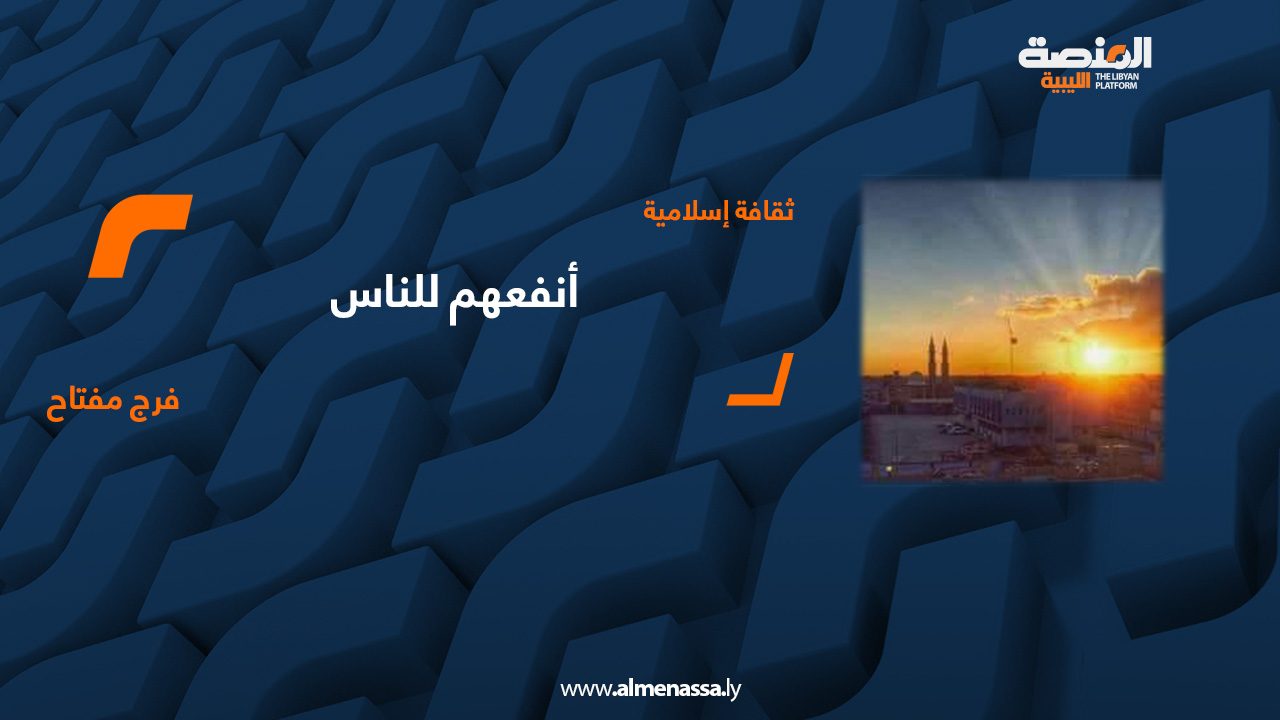 المنصة الليبية
THE LIBYAN PLATFORM

ثقافة إسلامية

أنفعهم للناس

فرج مفتاح

www.almenassa.ly